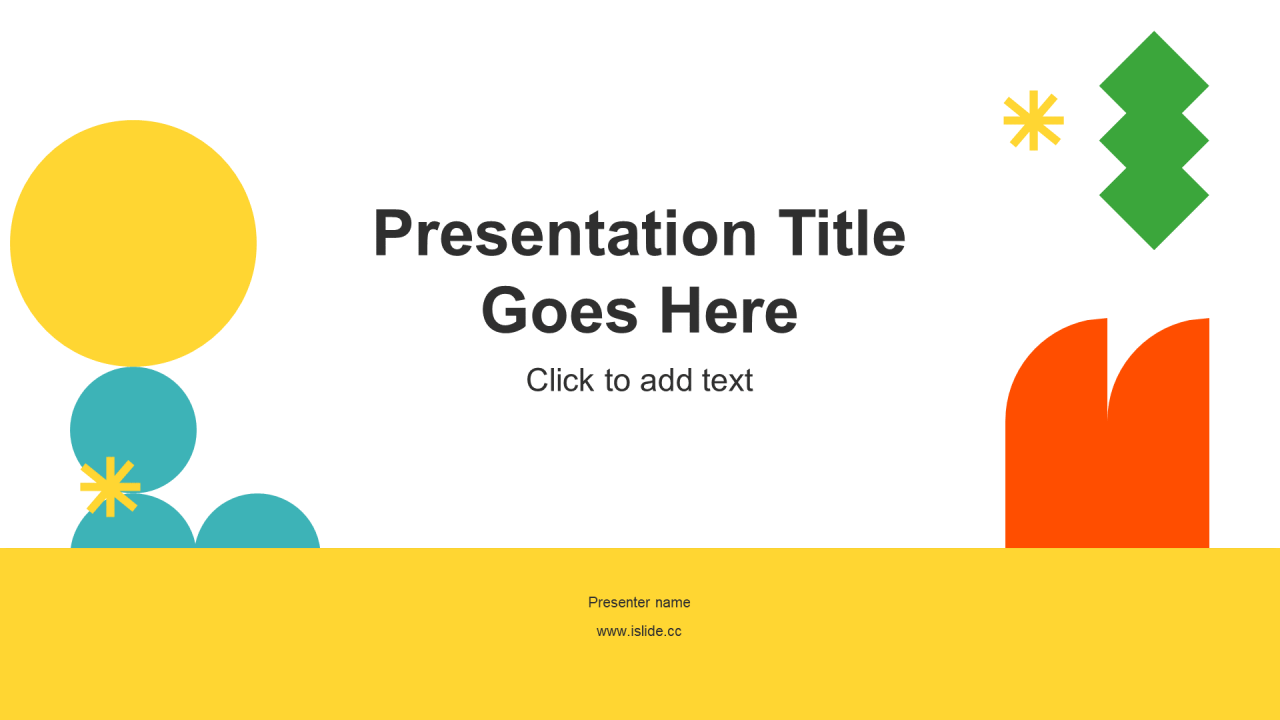 Presentation Title Goes Here

Click to add text

Presenter name

www.islide.cc